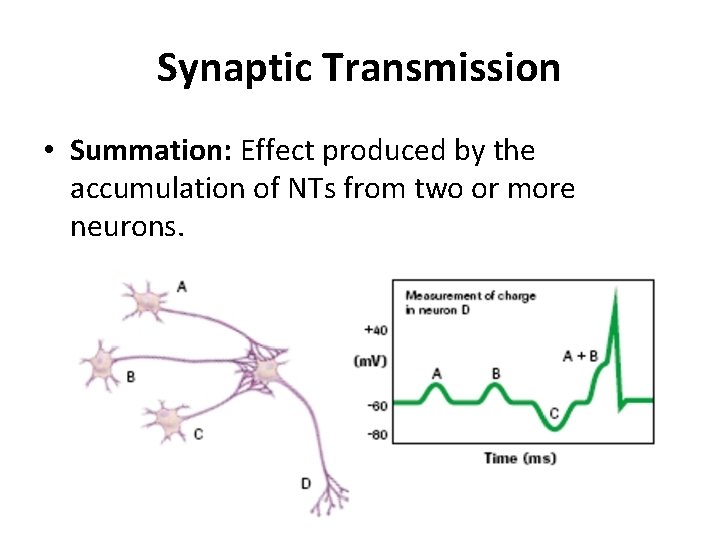 Synaptic Transmission

• **Summation:** Effect produced by the accumulation of NTs from two or more neurons.

A

B

C

D

Measurement of charge in neuron D

+40

(mV)

-60

-80

A

B

C

A + B

Time (ms)